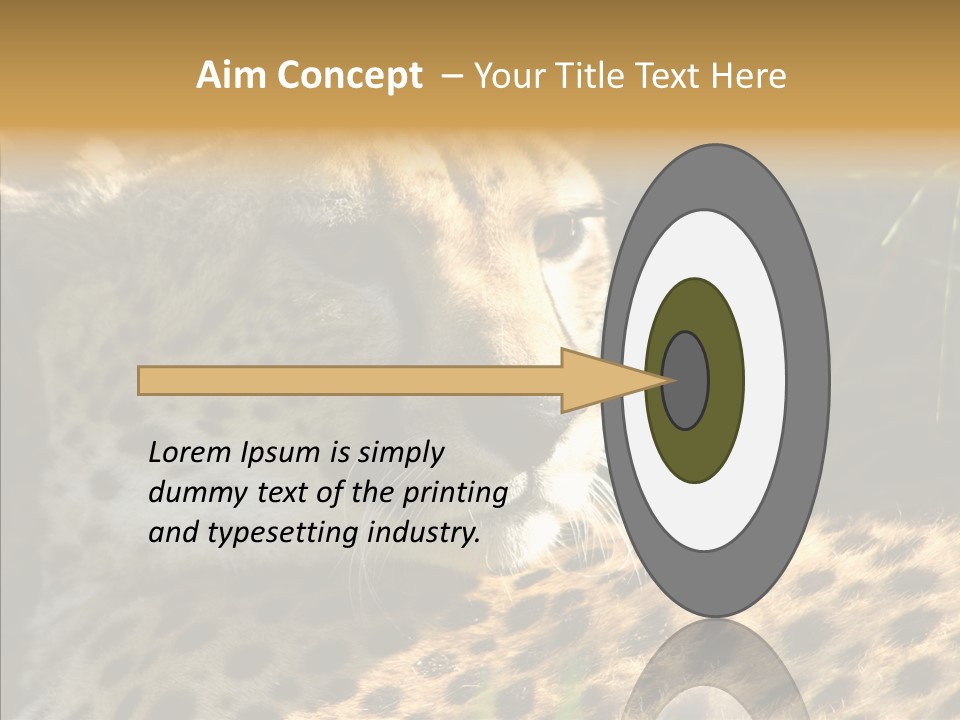 Aim Concept – Your Title Text Here

Lorem Ipsum is simply dummy text of the printing and typesetting industry.